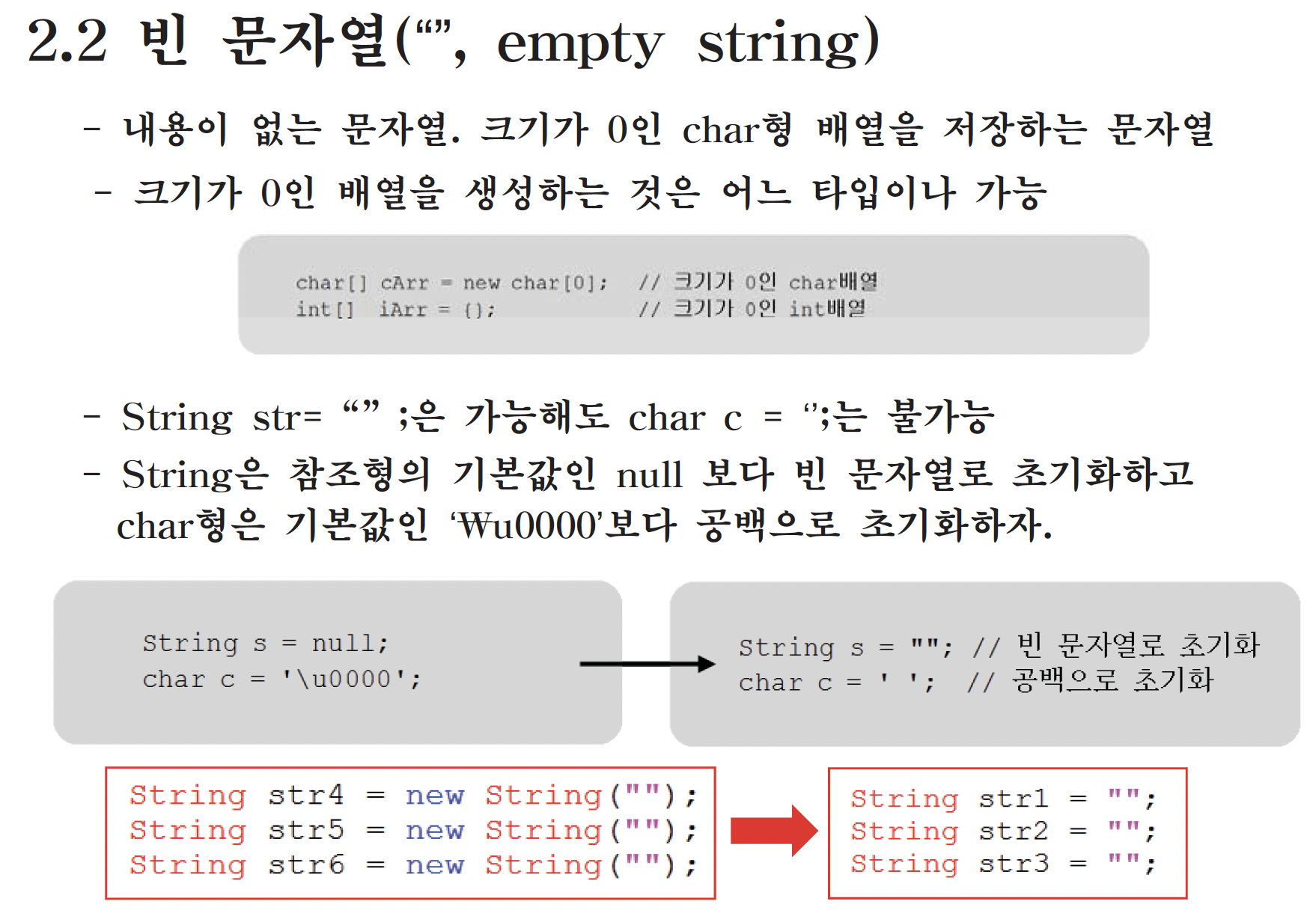 2.2 빈 문자열(“”, empty string)

- 내용이 없는 문자열. 크기가 0인 char형 배열을 저장하는 문자열

- 크기가 0인 배열을 생성하는 것은 어느 타입이나 가능

char[] cArr = new char[0]; // 크기가 0인 char배열
int[] iArr = {}; // 크기가 0인 int배열

- String str= “” ;은 가능해도 char c = ‘’;는 불가능

- String은 참조형의 기본값인 null 보다 빈 문자열로 초기화하고 char형은 기본값인 ‘₩u0000’보다 공백으로 초기화하자.

String s = null;
char c = '\u0000';

String s = ""; // 빈 문자열로 초기화
char c = ' '; // 공백으로 초기화

String str4 = new String("");
String str5 = new String("");
String str6 = new String("");

String str1 = "";
String str2 = "";
String str3 = "";